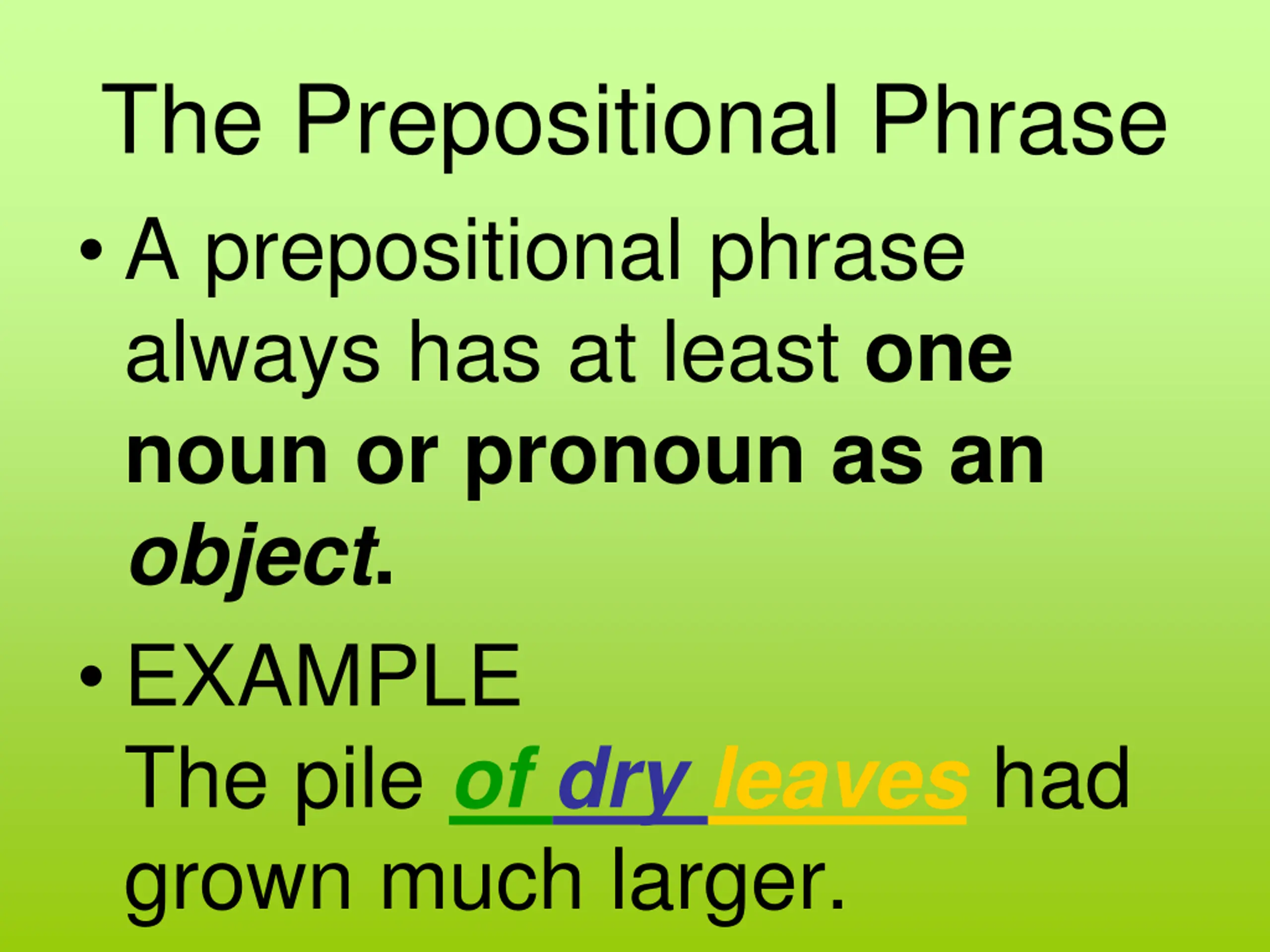 The Prepositional Phrase

• A prepositional phrase always has at least one noun or pronoun as an object.

• EXAMPLE
The pile of dry leaves had grown much larger.